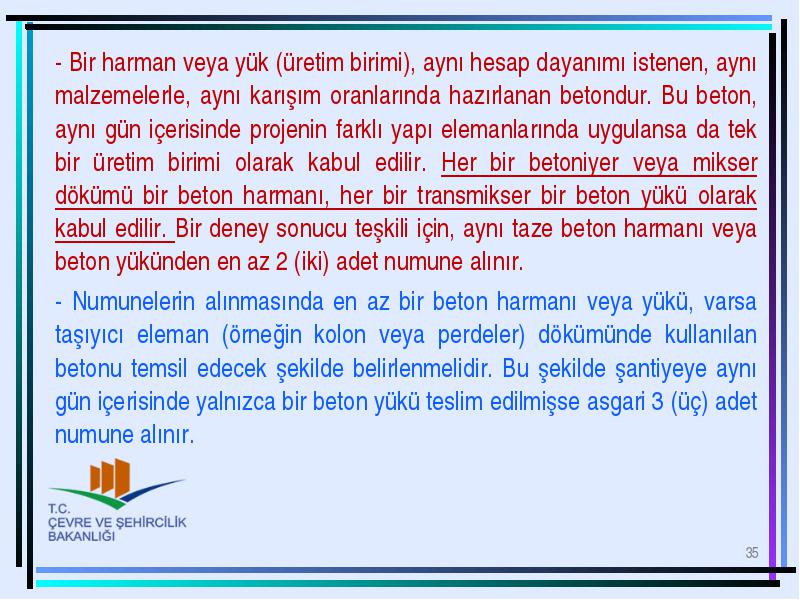 - Bir harman veya yük (üretim birimi), aynı hesap dayanımı istenen, aynı malzemelerle, aynı karışım oranlarında hazırlanan betondur. Bu beton, aynı gün içerisinde projenin farklı yapı elemanlarında uygulansa da tek bir üretim birimi olarak kabul edilir. Her bir betoniyer veya mikser dökümü bir beton harmanı, her bir transmikser bir beton yükü olarak kabul edilir. Bir deney sonucu teşkili için, aynı taze beton harmanı veya beton yükünden en az 2 (iki) adet numune alınır.

- Numunelerin alınmasında en az bir beton harmanı veya yükü, varsa taşıyıcı eleman (örneğin kolon veya perdeler) dökümünde kullanılan betonu temsil edecek şekilde belirlenmelidir. Bu şekilde şantiyeye aynı gün içerisinde yalnızca bir beton yükü teslim edilmişse asgari 3 (üç) adet numune alınır.

T.C.
ÇEVRE VE ŞEHİRCİLİK
BAKANLIĞI

35